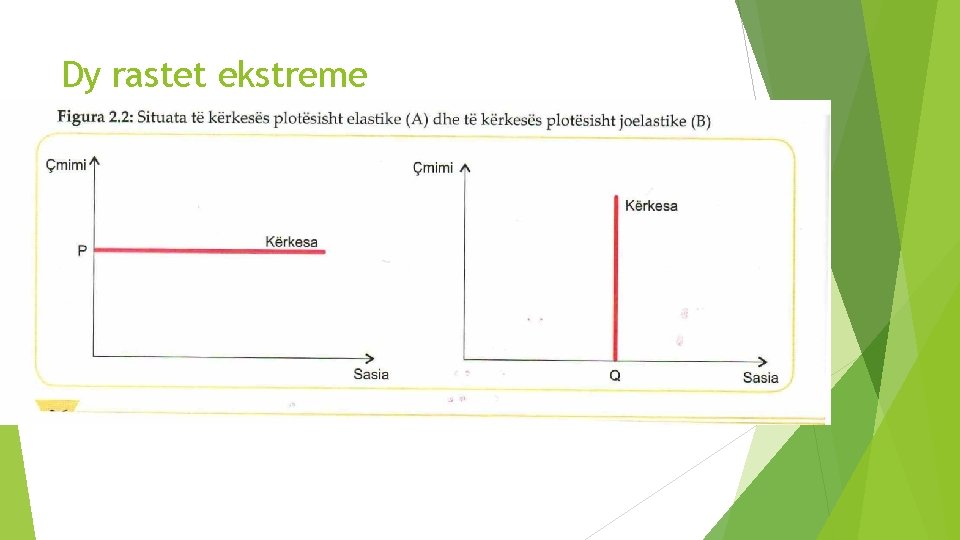 Dy rastet ekstreme

Figura 2.2: Situata të kërkesës plotësisht elastike (A) dhe të kërkesës plotësisht joelastike (B)

Çmimi

P

Kërkesa

Sasia

Çmimi

Kërkesa

Q

Sasia